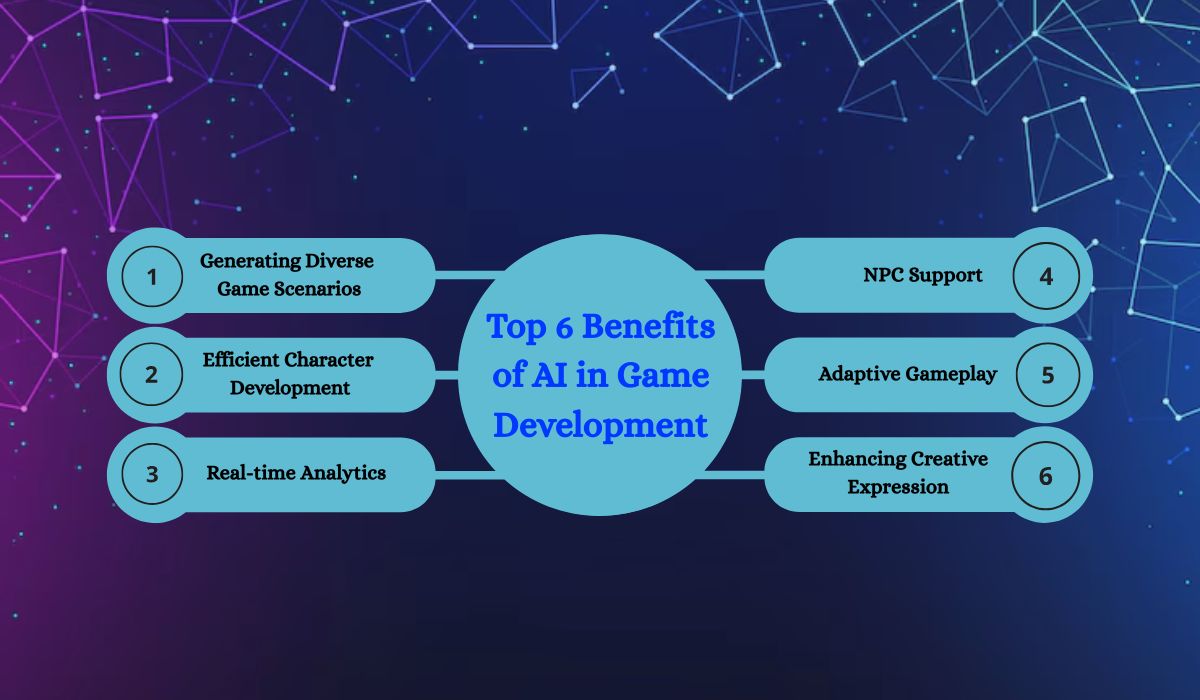 Top 6 Benefits of AI in Game Development

1 Generating Diverse Game Scenarios

2 Efficient Character Development

3 Real-time Analytics

NPC Support 4

Adaptive Gameplay 5

Enhancing Creative Expression 6